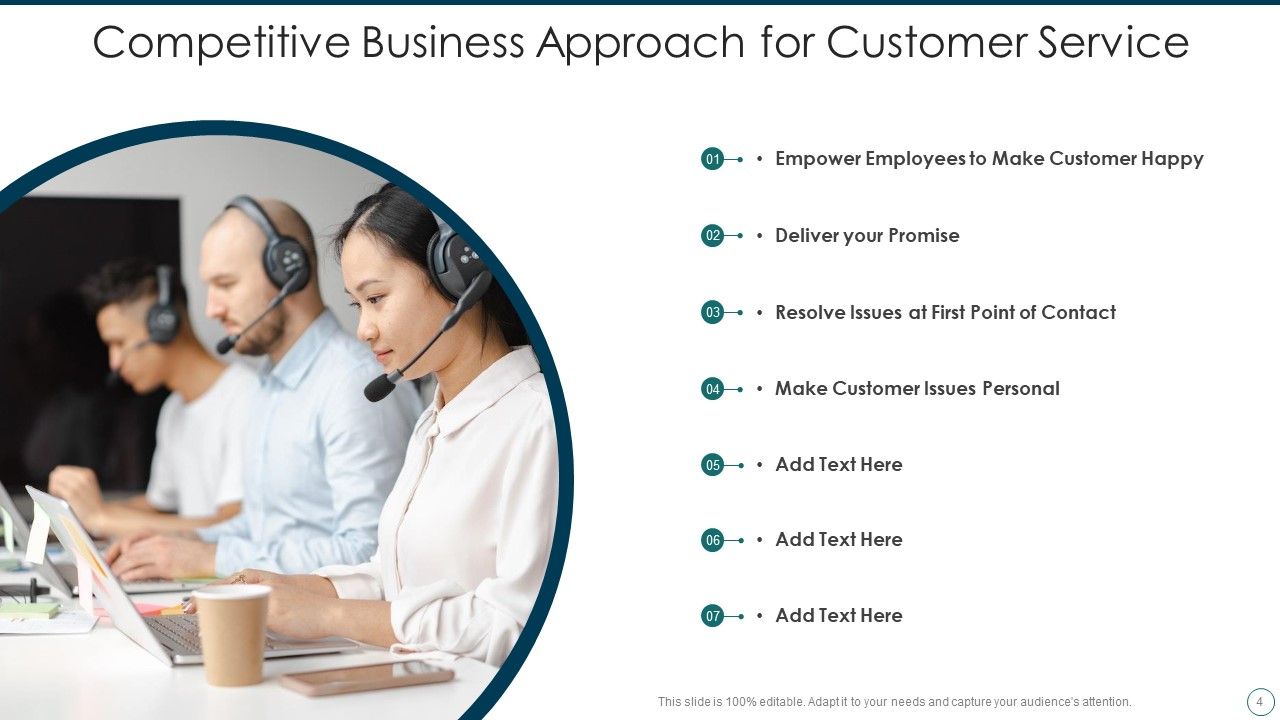 Competitive Business Approach for Customer Service

01 • Empower Employees to Make Customer Happy

02 • Deliver your Promise

03 • Resolve Issues at First Point of Contact

04 • Make Customer Issues Personal

05 • Add Text Here

06 • Add Text Here

07 • Add Text Here

This slide is 100% editable. Adapt it to your needs and capture your audience's attention.

4